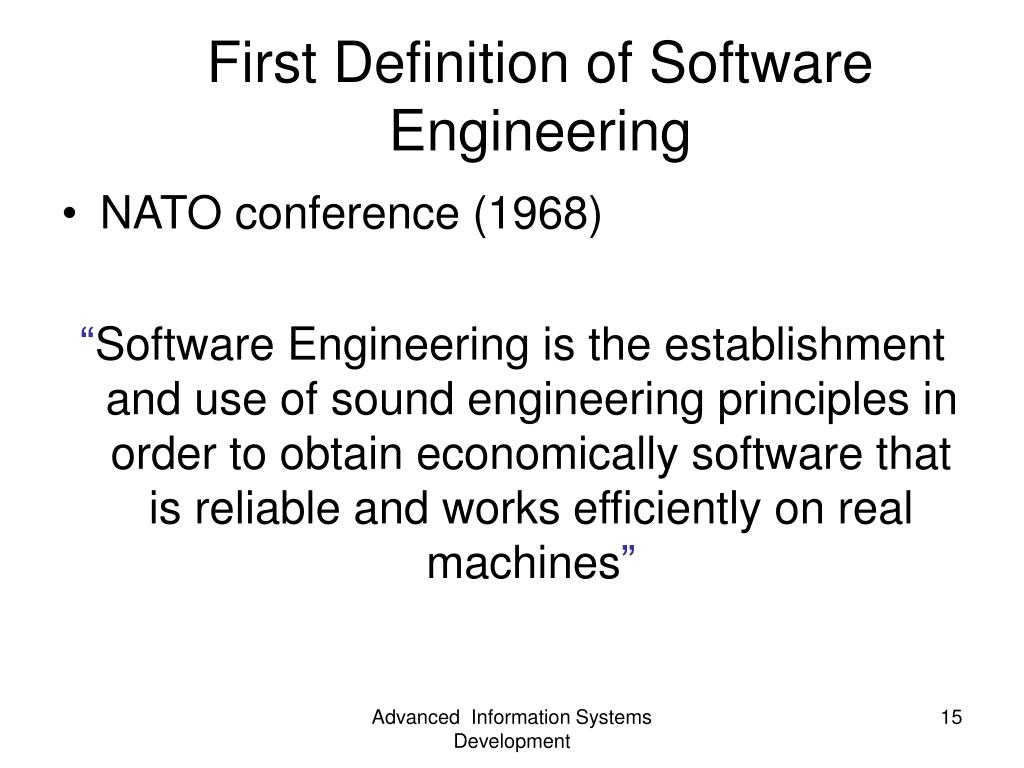 First Definition of Software Engineering

• NATO conference (1968)

“Software Engineering is the establishment and use of sound engineering principles in order to obtain economically software that is reliable and works efficiently on real machines”

Advanced Information Systems Development

15